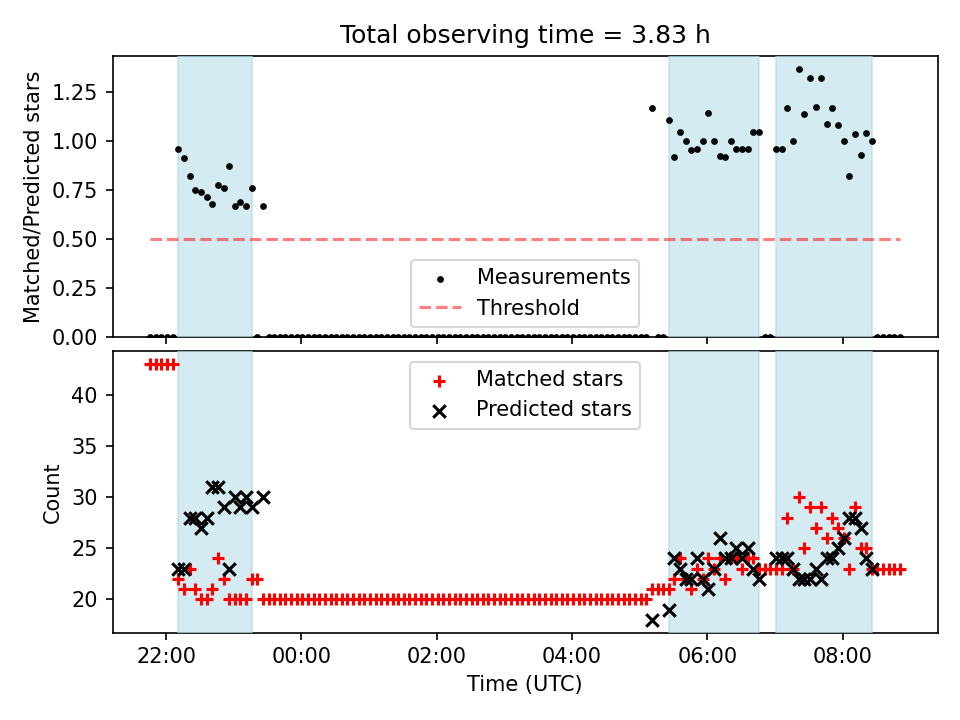 Total observing time = 3.83 h

Matched/Predicted stars

1.25
1.00
0.75
0.50
0.25
0.00

Measurements
Threshold

Count

40
35
30
25
20

Matched stars
Predicted stars

22:00
00:00
02:00
04:00
06:00
08:00

Time (UTC)